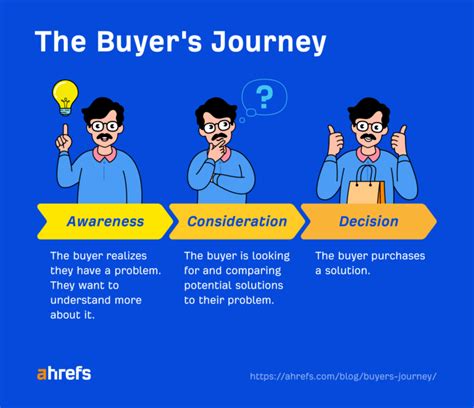 The Buyer's Journey

?

Awareness

The buyer realizes they have a problem. They want to understand more about it.

Consideration

The buyer is looking for and comparing potential solutions to their problem.

Decision

The buyer purchases a solution.

ahrefs

https://ahrefs.com/blog/buyers-journey/